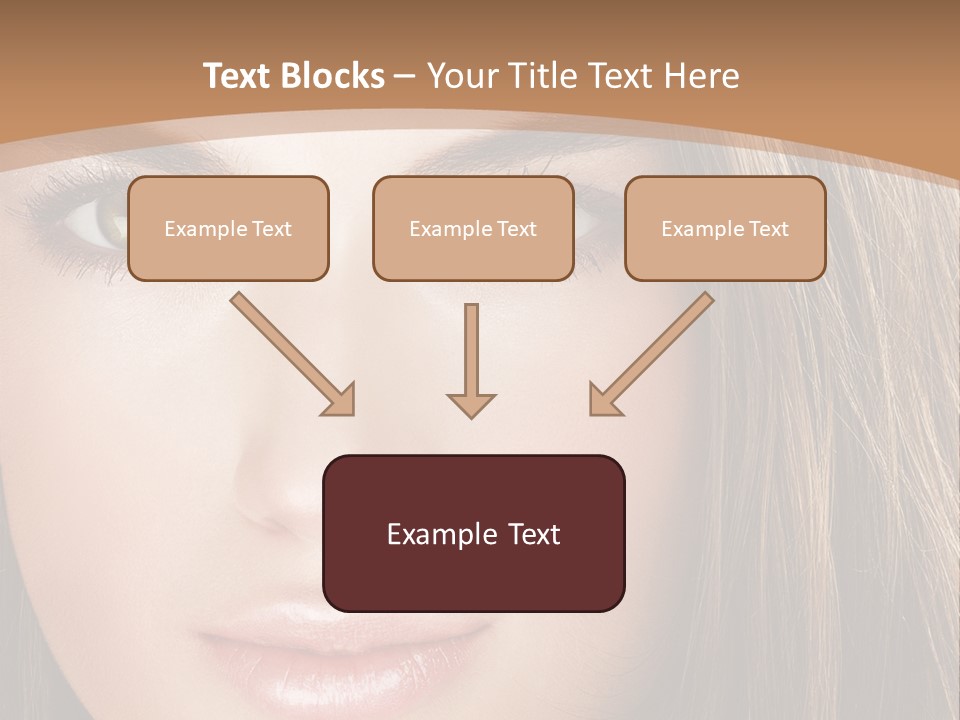 Text Blocks – Your Title Text Here

Example Text

Example Text

Example Text

Example Text